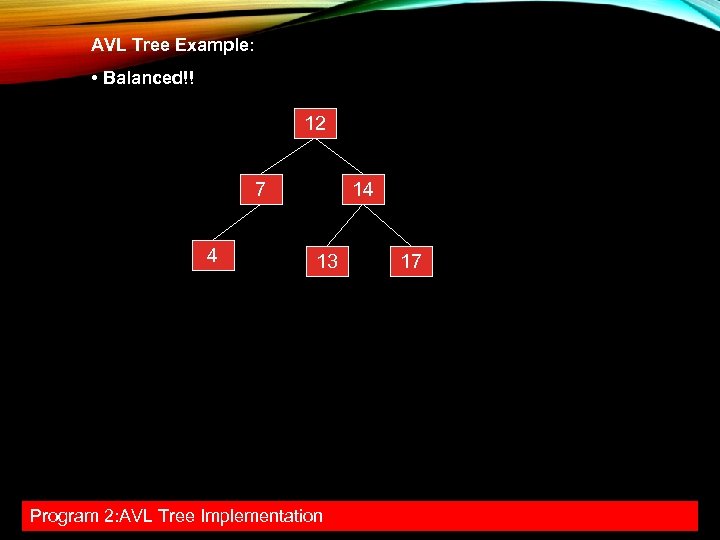 AVL Tree Example:

• Balanced!!

12

7

14

4

13

17

Program 2:AVL Tree Implementation